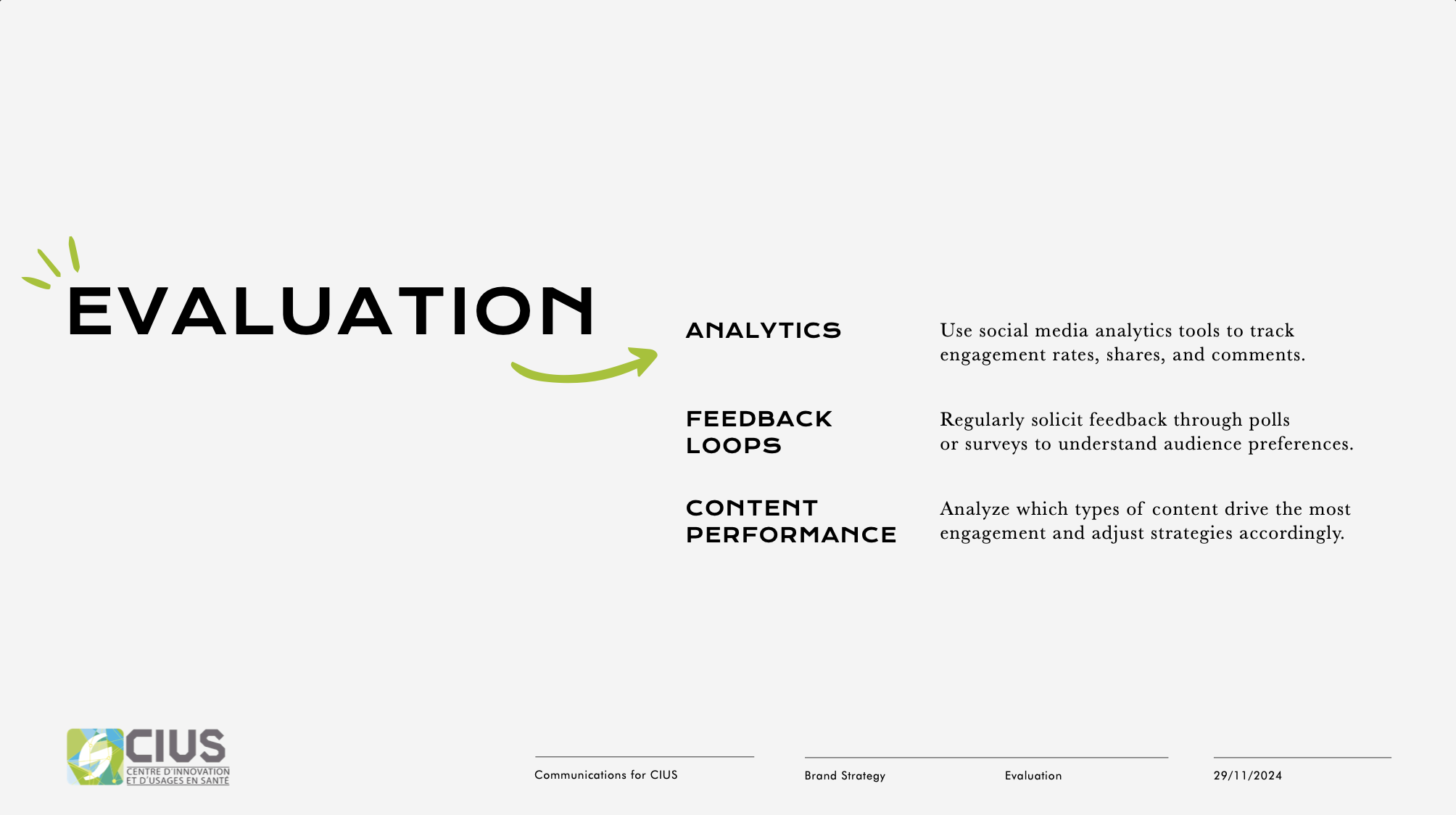 EVALUATION

ANALYTICS

Use social media analytics tools to track engagement rates, shares, and comments.

FEEDBACK LOOPS

Regularly solicit feedback through polls or surveys to understand audience preferences.

CONTENT PERFORMANCE

Analyze which types of content drive the most engagement and adjust strategies accordingly.

CIUS
CENTRE D'INNOVATION ET D'USAGES EN SANTÉ

Communications for CIUS

Brand Strategy

Evaluation

29/11/2024